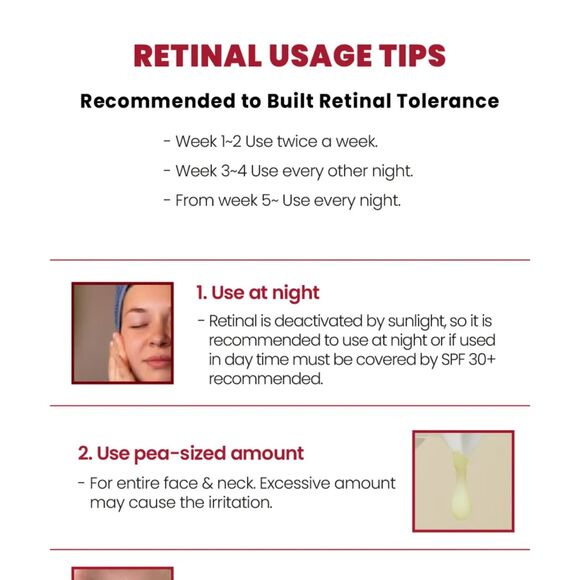 RETINAL USAGE TIPS

Recommended to Built Retinal Tolerance

- Week 1~2 Use twice a week.

- Week 3~4 Use every other night.

- From week 5~ Use every night.

1. Use at night

- Retinal is deactivated by sunlight, so it is recommended to use at night or if used in day time must be covered by SPF 30+ recommended.

2. Use pea-sized amount

- For entire face & neck. Excessive amount may cause the irritation.